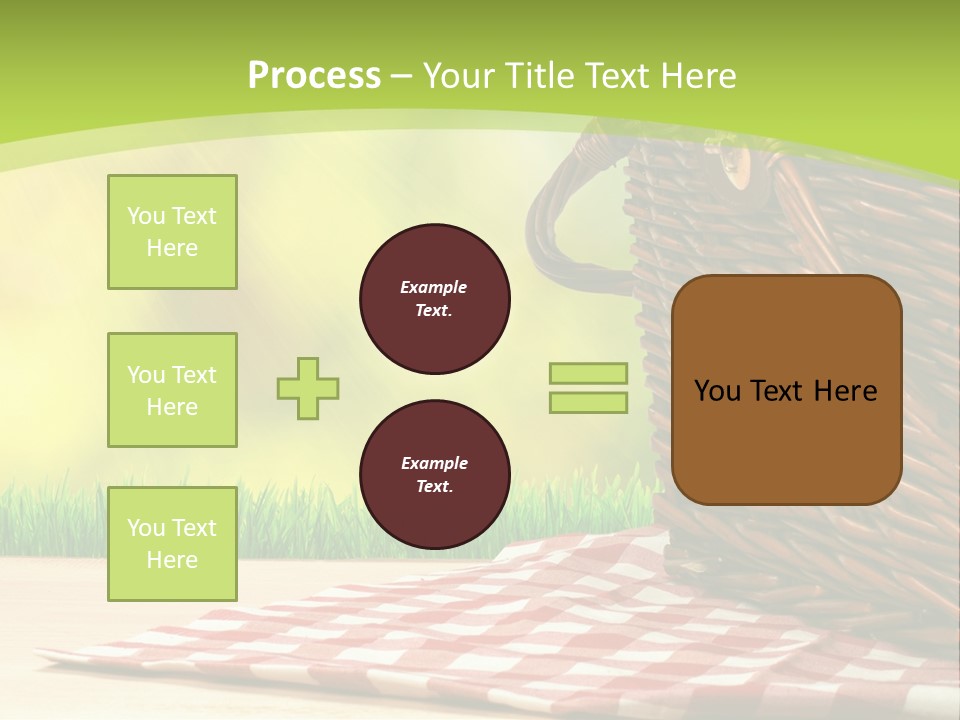 Process – Your Title Text Here

You Text Here

You Text Here

You Text Here

Example Text.

Example Text.

You Text Here